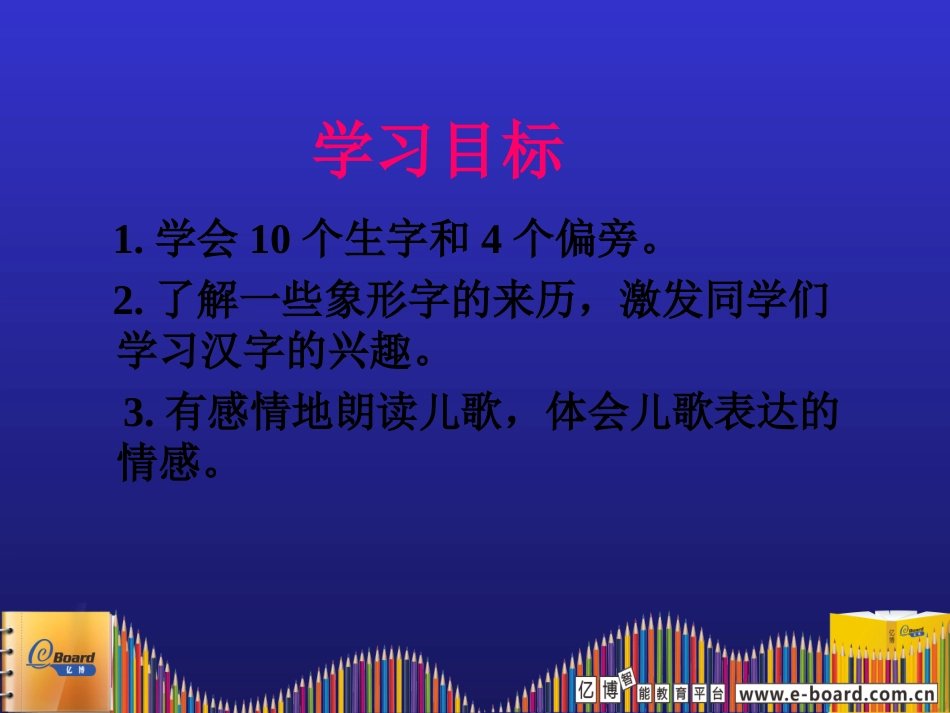 学习目标

1. 学会 10 个生字和 4 个偏旁。

2. 了解一些象形字的来历，激发同学们学习汉字的兴趣。

3. 有感情地朗读儿歌，体会儿歌表达的情感。

eBoard 亿博

亿博智能教育平台 www.e-board.com.cn